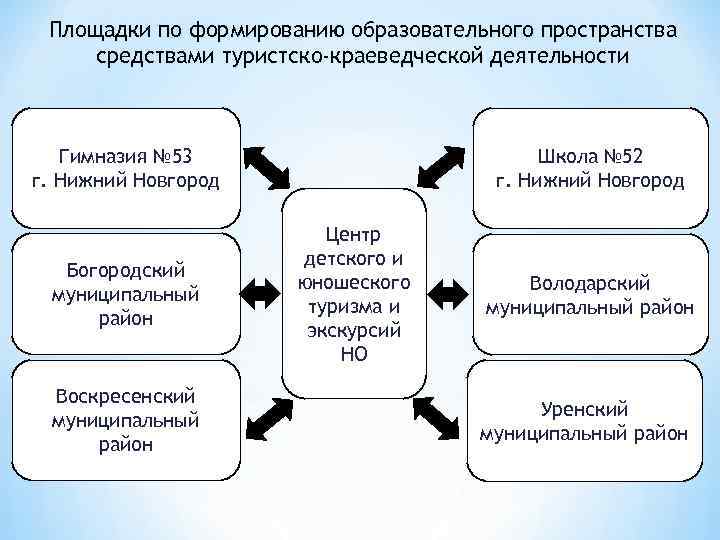 Площадки по формированию образовательного пространства средствами туристско-краеведческой деятельности

Гимназия №53
г. Нижний Новгород

Богородский муниципальный район

Воскресенский муниципальный район

Центр детского и юношеского туризма и экскурсий НО

Школа №52
г. Нижний Новгород

Володарский муниципальный район

Уренский муниципальный район